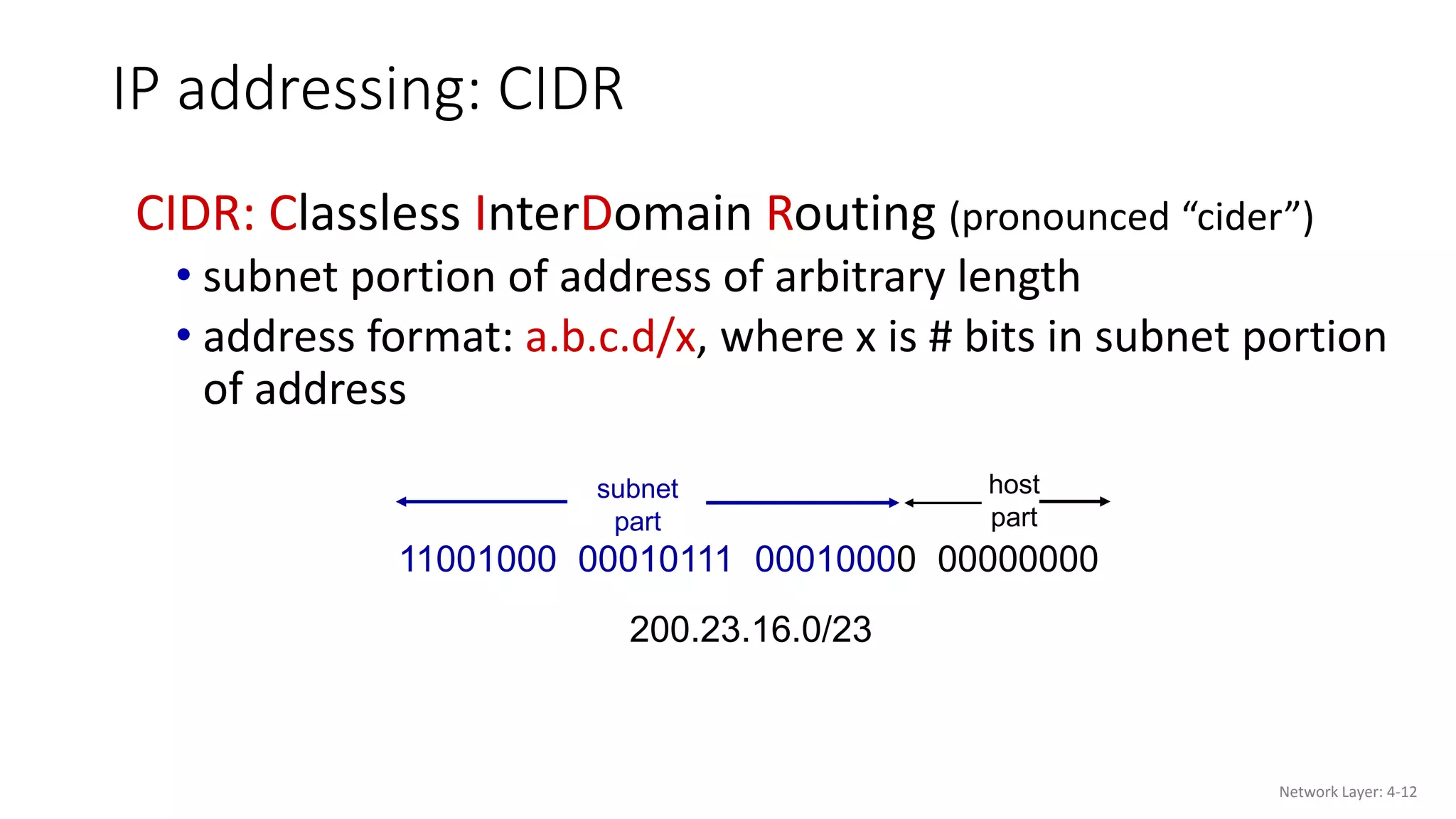 IP addressing: CIDR

CIDR: Classless InterDomain Routing (pronounced “cider”)

• subnet portion of address of arbitrary length

• address format: a.b.c.d/x, where x is # bits in subnet portion of address

subnet part

host part

11001000 00010111 00010000 00000000

200.23.16.0/23

Network Layer: 4-12